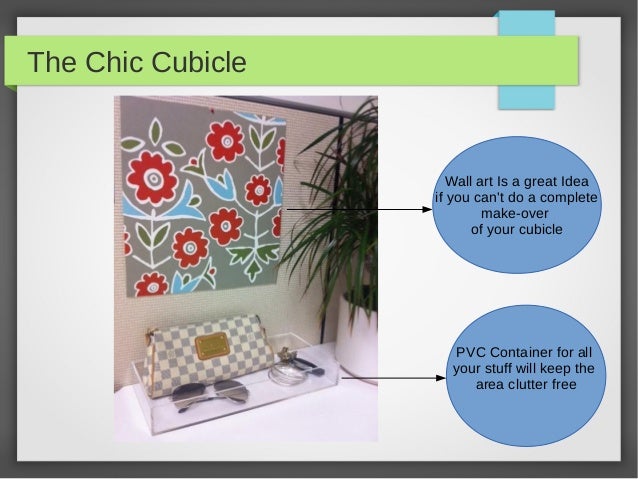 The Chic Cubicle

Wall art Is a great Idea if you can't do a complete make-over of your cubicle

PVC Container for all your stuff will keep the area clutter free